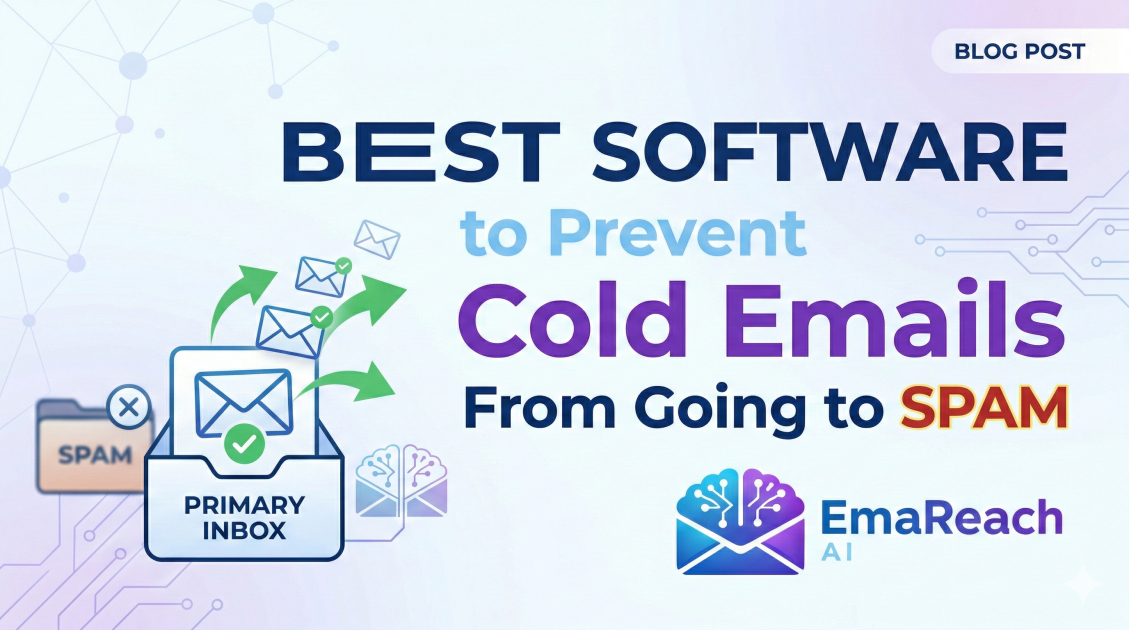 BLOG POST

BEST SOFTWARE to Prevent Cold Emails From Going to SPAM

SPAM

PRIMARY INBOX

EmaReach AI